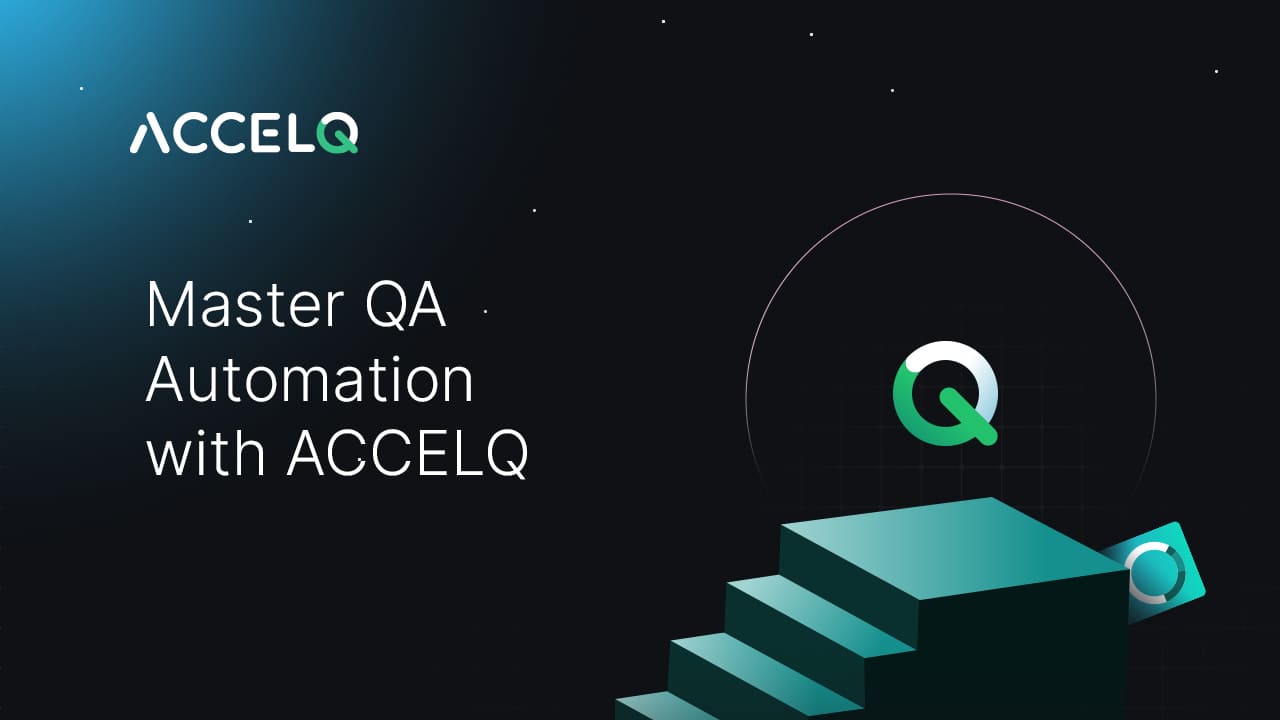 ACCELQ

Master QA Automation with ACCELQ